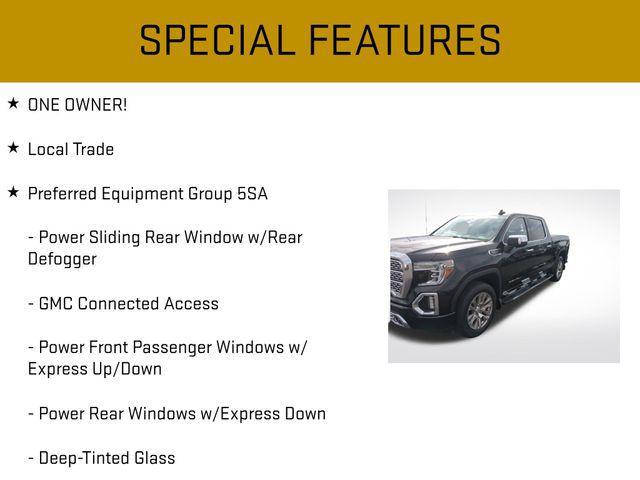 SPECIAL FEATURES

★ ONE OWNER!

★ Local Trade

★ Preferred Equipment Group 5SA

- Power Sliding Rear Window w/Rear Defogger

- GMC Connected Access

- Power Front Passenger Windows w/ Express Up/Down

- Power Rear Windows w/Express Down

- Deep-Tinted Glass